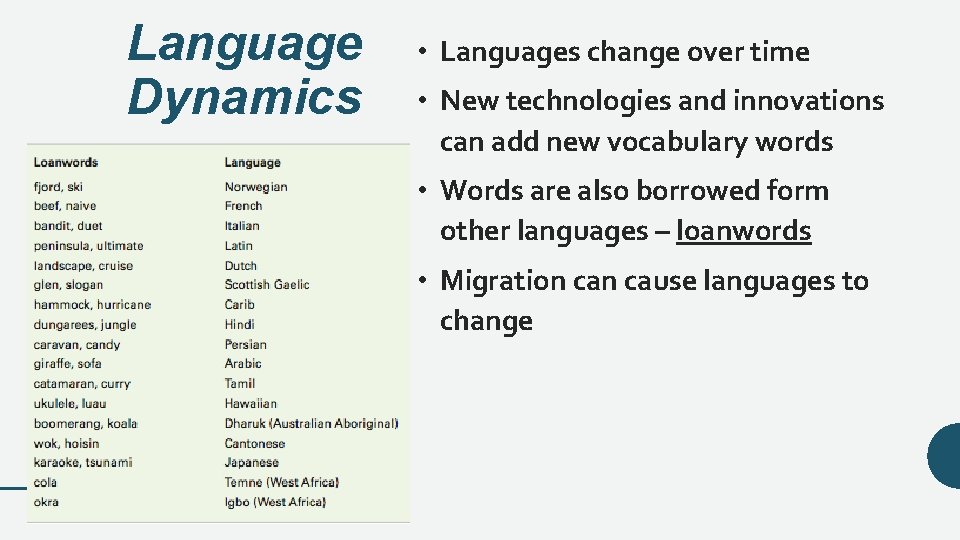 Language Dynamics

| Loanwords | Language |
|---|---|
| fjord, ski | Norwegian |
| beef, naive | French |
| bandit, duet | Italian |
| peninsula, ultimate | Latin |
| landscape, cruise | Dutch |
| glen, slogan | Scottish Gaelic |
| hammock, hurricane | Carib |
| dungarees, jungle | Hindi |
| caravan, candy | Persian |
| giraffe, sofa | Arabic |
| catamaran, curry | Tamil |
| ukulele, luau | Hawaiian |
| boomerang, koala | Dharuk (Australian Aboriginal) |
| wok, hoisin | Cantonese |
| karaoke, tsunami | Japanese |
| cola | Temne (West Africa) |
| okra | Igbo (West Africa) |

• Languages change over time
• New technologies and innovations can add new vocabulary words
• Words are also borrowed form other languages – loanwords
• Migration can cause languages to change